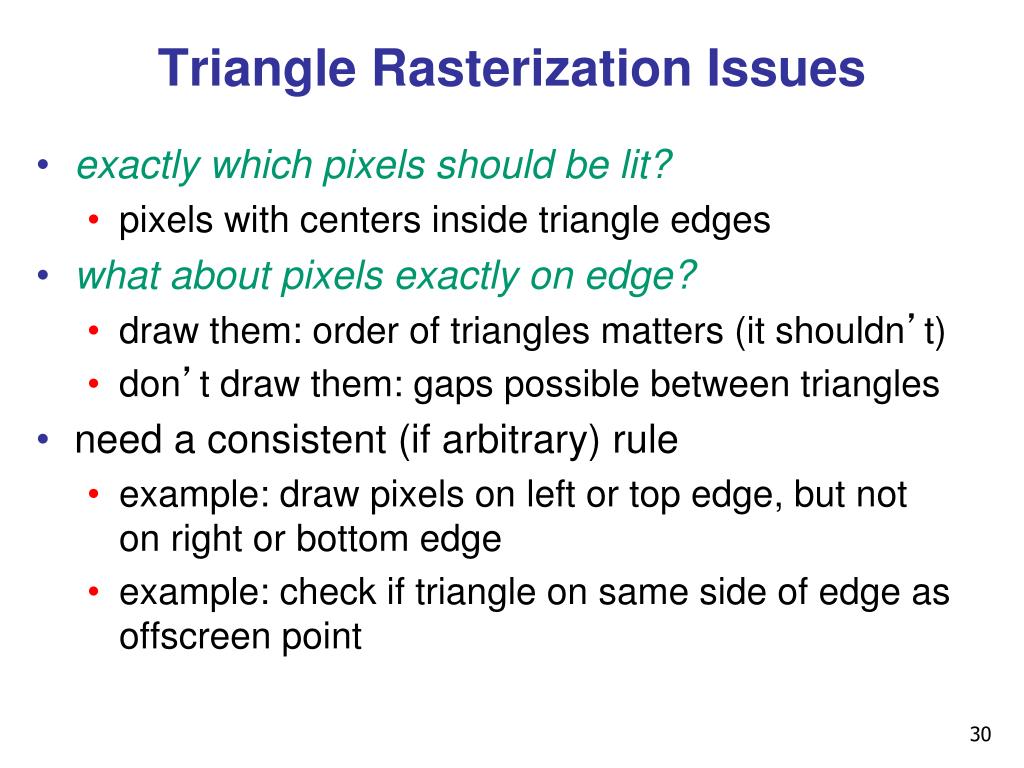 Triangle Rasterization Issues

• exactly which pixels should be lit?
  • pixels with centers inside triangle edges
• what about pixels exactly on edge?
  • draw them: order of triangles matters (it shouldn’t)
  • don’t draw them: gaps possible between triangles
• need a consistent (if arbitrary) rule
  • example: draw pixels on left or top edge, but not on right or bottom edge
  • example: check if triangle on same side of edge as offscreen point

30